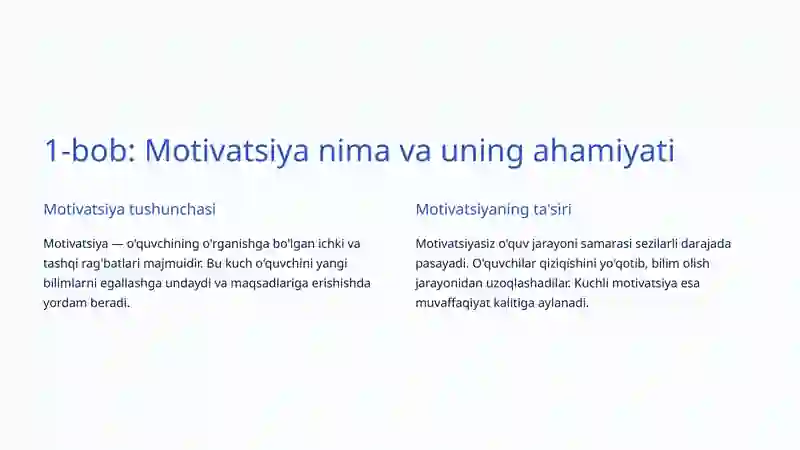 1-bob: Motivatsiya nima va uning ahamiyati

Motivatsiya tushunchasi

Motivatsiya — o'quvchining o'rganishga bo'lgan ichki va tashqi rag'batlari majmuidir. Bu kuch o'quvchini yangi bilimlarni egallashga undaydi va maqsadlariga erishishda yordam beradi.

Motivatsiyaning ta'siri

Motivatsiyasiz o'quv jarayoni samarasi sezilarli darajada pasayadi. O'quvchilar qiziqishini yo'qotib, bilim olish jarayonidan uzoqlashadilar. Kuchli motivatsiya esa muvaffaqiyat kalitiga aylanadi.